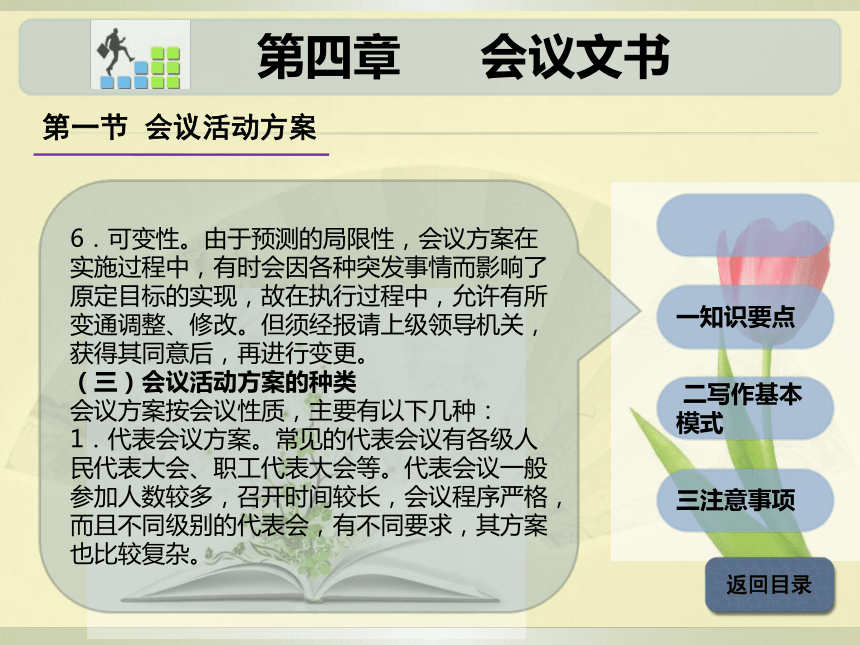 第四章　会议文书

第一节 会议活动方案

6．可变性。由于预测的局限性，会议方案在实施过程中，有时会因各种突发事情而影响了原定目标的实现，故在执行过程中，允许有所变通调整、修改。但须经报请上级领导机关，获得其同意后，再进行变更。
（三）会议活动方案的种类
会议方案按会议性质，主要有以下几种：
1．代表会议方案。常见的代表会议有各级人民代表大会、职工代表大会等。代表会议一般参加人数较多，召开时间较长，会议程序严格，而且不同级别的代表会，有不同要求，其方案也比较复杂。

一知识要点

二写作基本模式

三注意事项

返回目录